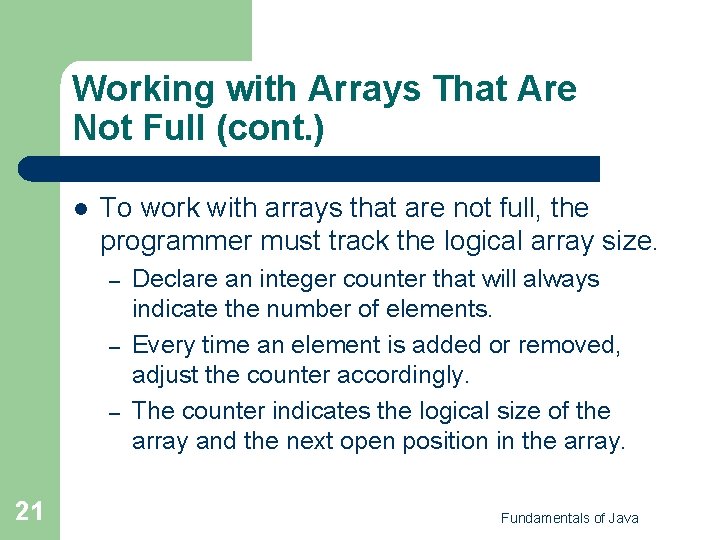 Working with Arrays That Are Not Full (cont.)

● To work with arrays that are not full, the programmer must track the logical array size.

– Declare an integer counter that will always indicate the number of elements.

– Every time an element is added or removed, adjust the counter accordingly.

– The counter indicates the logical size of the array and the next open position in the array.

21

Fundamentals of Java